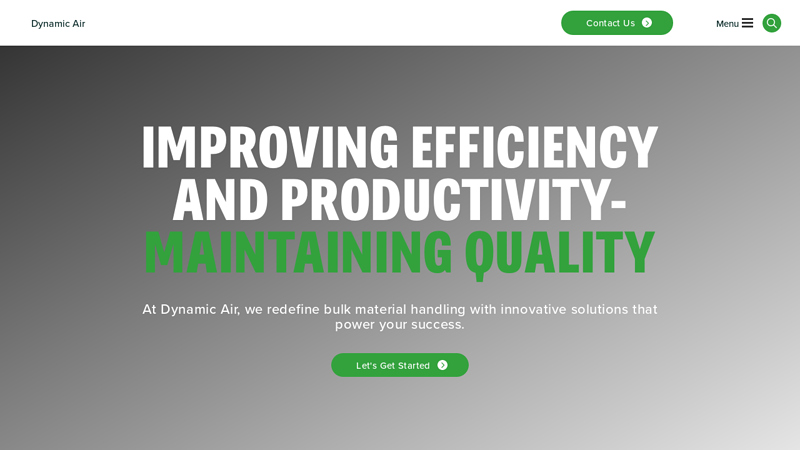 Dynamic Air

Contact Us

Menu

IMPROVING EFFICIENCY AND PRODUCTIVITY- MAINTAINING QUALITY

At Dynamic Air, we redefine bulk material handling with innovative solutions that power your success.

Let's Get Started